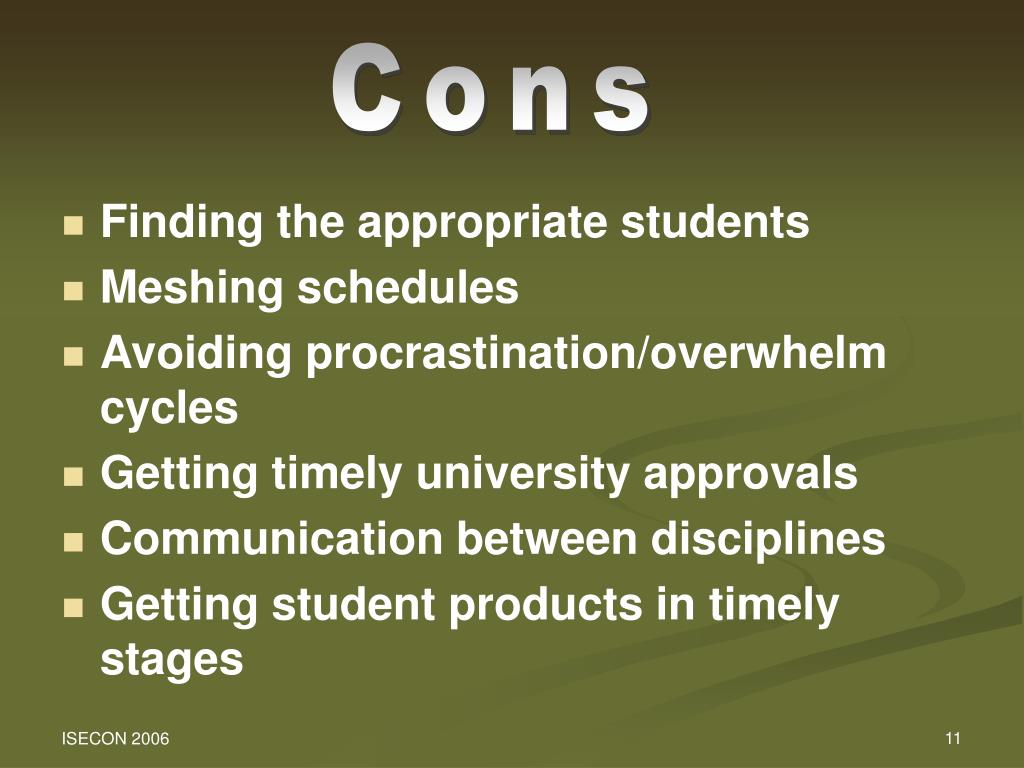 Cons

- Finding the appropriate students
- Meshing schedules
- Avoiding procrastination/overwhelm cycles
- Getting timely university approvals
- Communication between disciplines
- Getting student products in timely stages

ISECON 2006

11